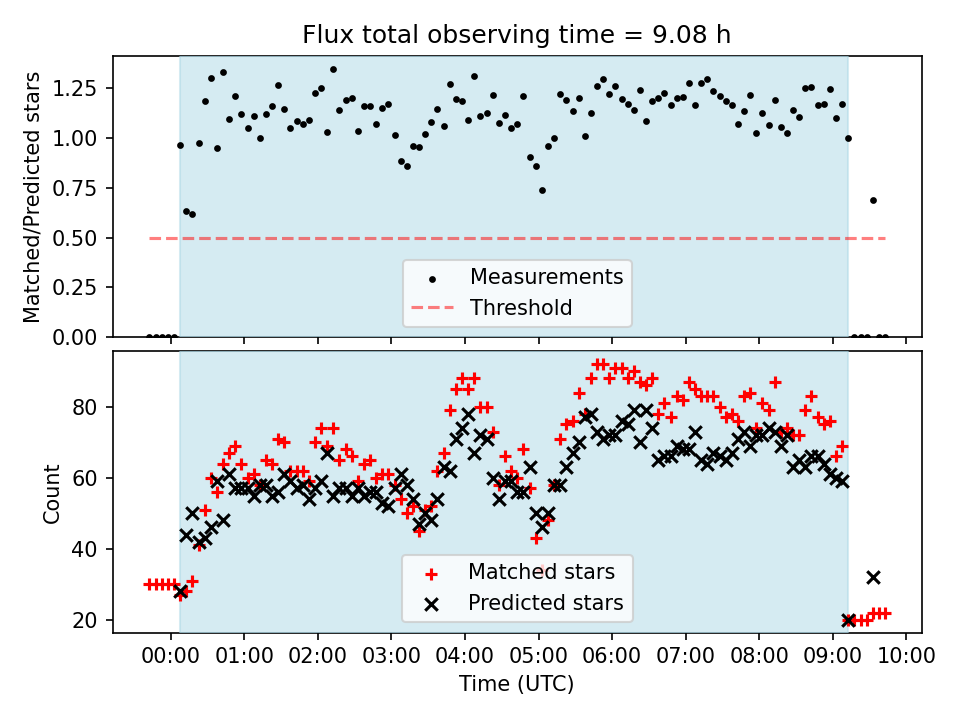 Flux total observing time = 9.08 h

Matched/Predicted stars

1.25
1.00
0.75
0.50
0.25
0.00

Measurements
Threshold

Count

80
60
40
20

Matched stars
Predicted stars

00:00 01:00 02:00 03:00 04:00 05:00 06:00 07:00 08:00 09:00 10:00
Time (UTC)